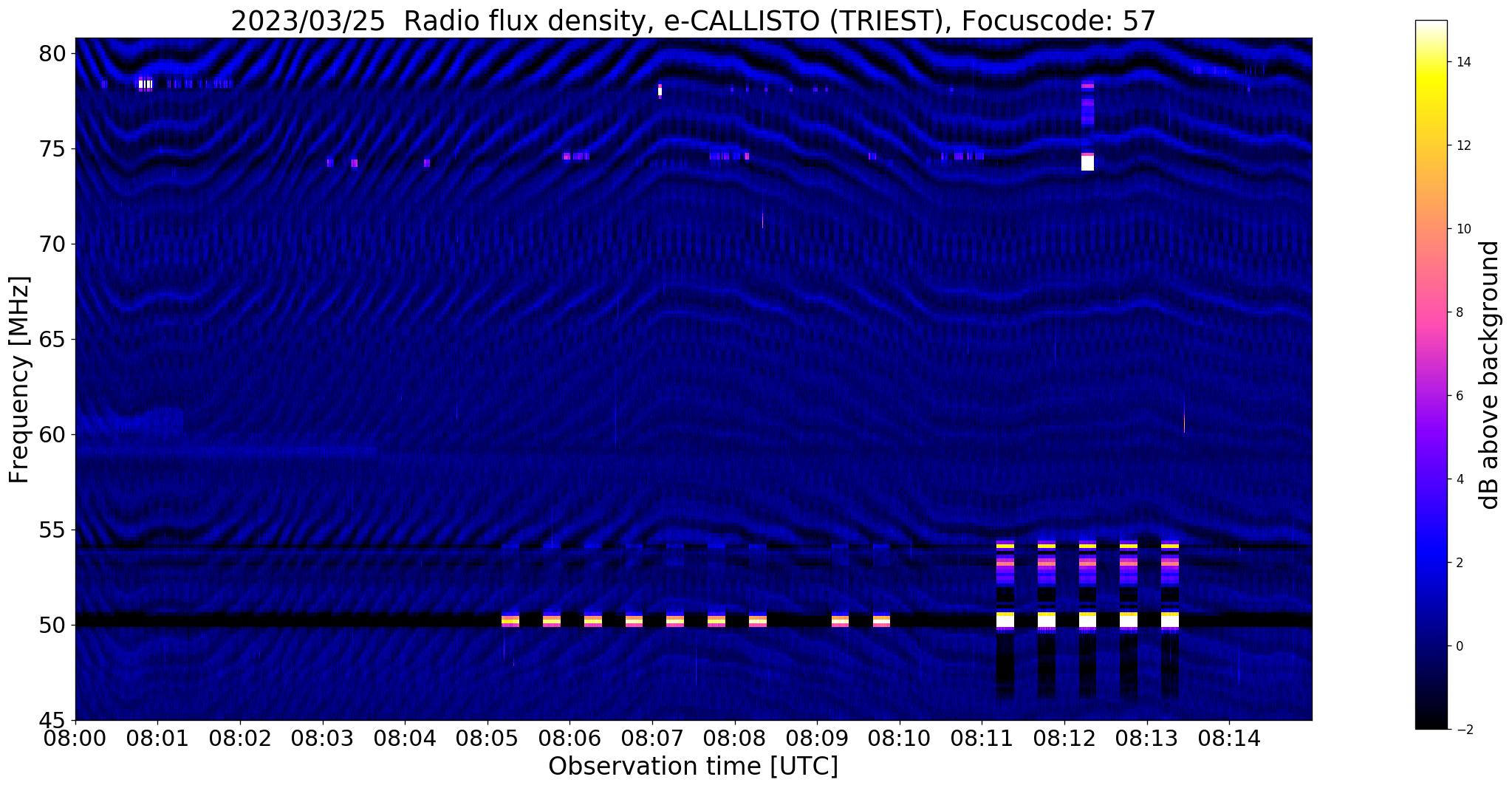 2023/03/25 Radio flux density, e-CALLISTO (TRIEST), Focuscode: 57

Frequency [MHz]

80
75
70
65
60
55
50
45

08:00 08:01 08:02 08:03 08:04 08:05 08:06 08:07 08:08 08:09 08:10 08:11 08:12 08:13 08:14

Observation time [UTC]

14
12
10
8
6
4
2
0
−2

dB above background